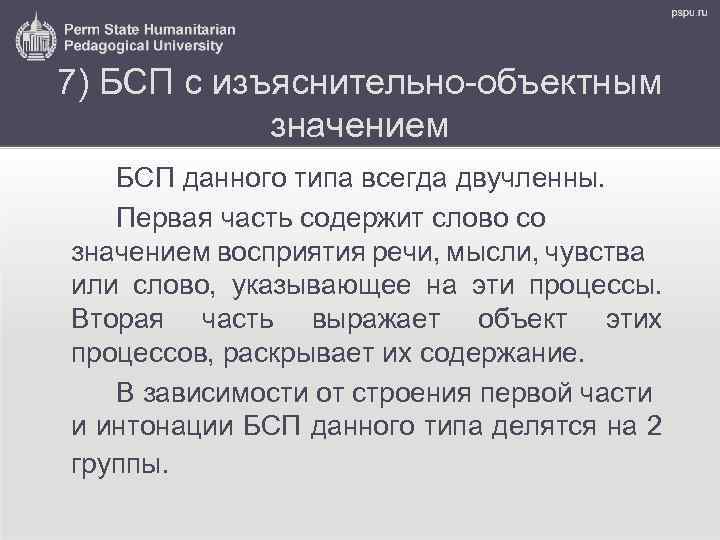 Perm State Humanitarian Pedagogical University

pspu.ru

7) БСП с изъяснительно-объектным значением

БСП данного типа всегда двучленны.

Первая часть содержит слово со значением восприятия речи, мысли, чувства или слово, указывающее на эти процессы. Вторая часть выражает объект этих процессов, раскрывает их содержание.

В зависимости от строения первой части и интонации БСП данного типа делятся на 2 группы.